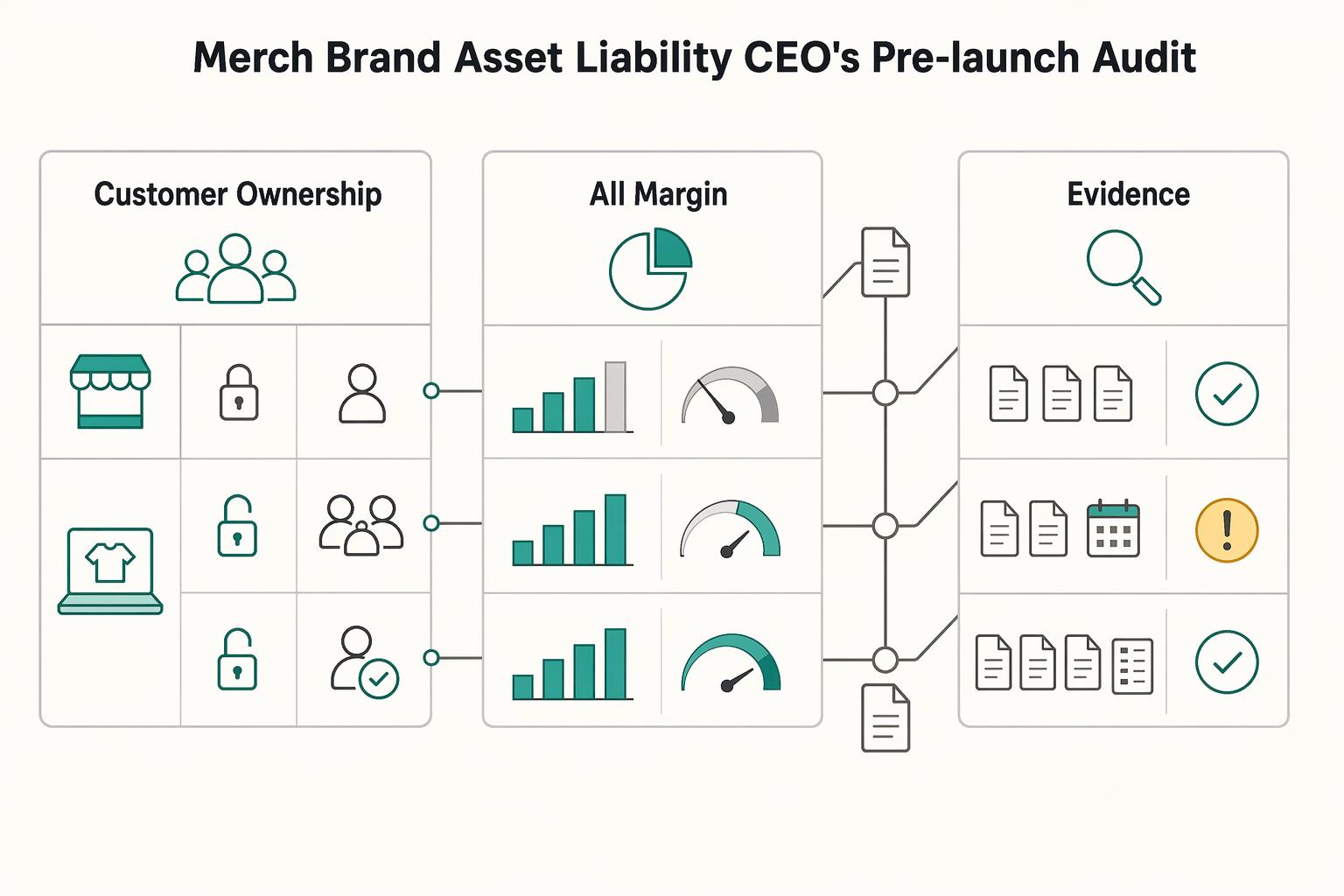 Merch Brand Asset Liability CEO's Pre-launch Audit

Customer Ownership

All Margin

Evidence